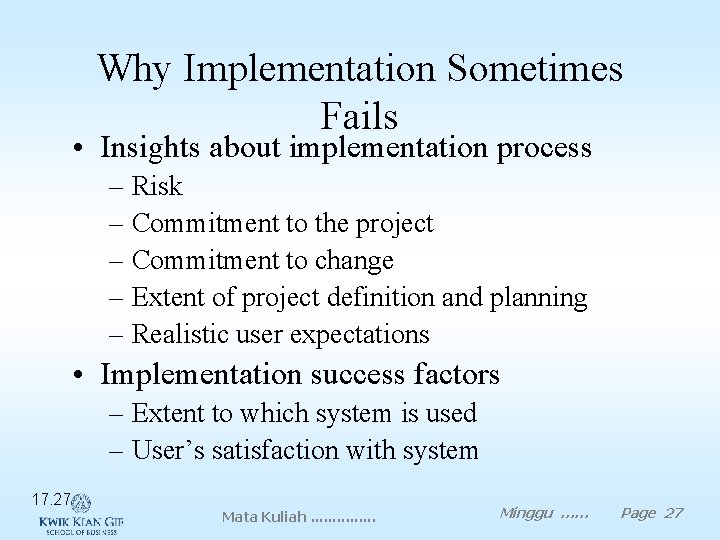 Why Implementation Sometimes Fails

• Insights about implementation process
– Risk
– Commitment to the project
– Commitment to change
– Extent of project definition and planning
– Realistic user expectations

• Implementation success factors
– Extent to which system is used
– User's satisfaction with system

17.27

KWIK KIAN GIE
SCHOOL OF BUSINESS

Mata Kuliah ..............

Minggu ......

Page 27